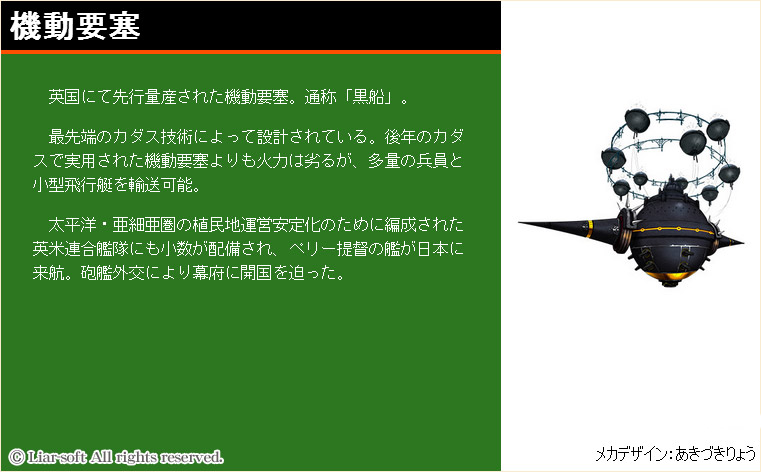 機動要塞

英国にて先行量産された機動要塞。通称「黒船」。

最先端のカダス技術によって設計されている。後年のカダスで実用された機動要塞よりも火力は劣るが、多量の兵員と小型飛行艇を輸送可能。

太平洋・亜細亜圏の植民地運営安定化のために編成された英米連合艦隊にも小数が配備され、ペリー提督の艦が日本に来航。砲艦外交により幕府に開国を迫った。

© Liar-soft All rights reserved.

メカデザイン:あきづきりょう